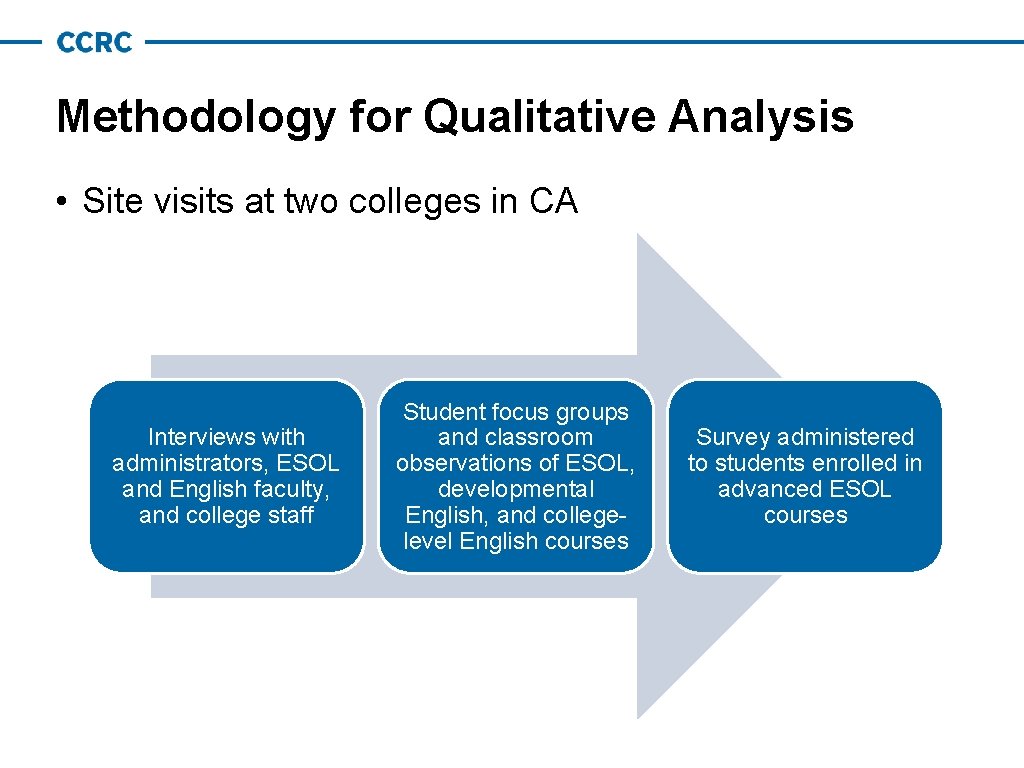 CCRC

Methodology for Qualitative Analysis

• Site visits at two colleges in CA

Interviews with administrators, ESOL and English faculty, and college staff

Student focus groups and classroom observations of ESOL, developmental English, and college-level English courses

Survey administered to students enrolled in advanced ESOL courses